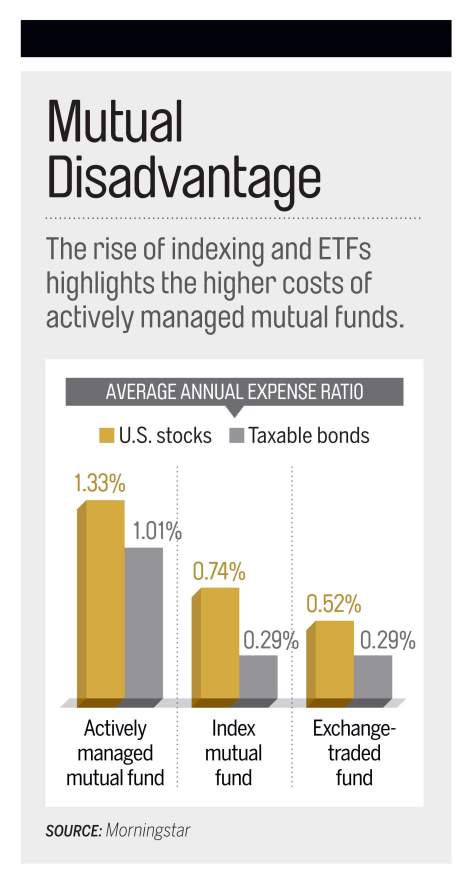 Mutual Disadvantage

The rise of indexing and ETFs highlights the higher costs of actively managed mutual funds.

AVERAGE ANNUAL EXPENSE RATIO

U.S. stocks Taxable bonds

1.33%
1.01%
0.74%
0.29%
0.52%
0.29%

Actively managed mutual fund

Index mutual fund

Exchange-traded fund

SOURCE: Morningstar